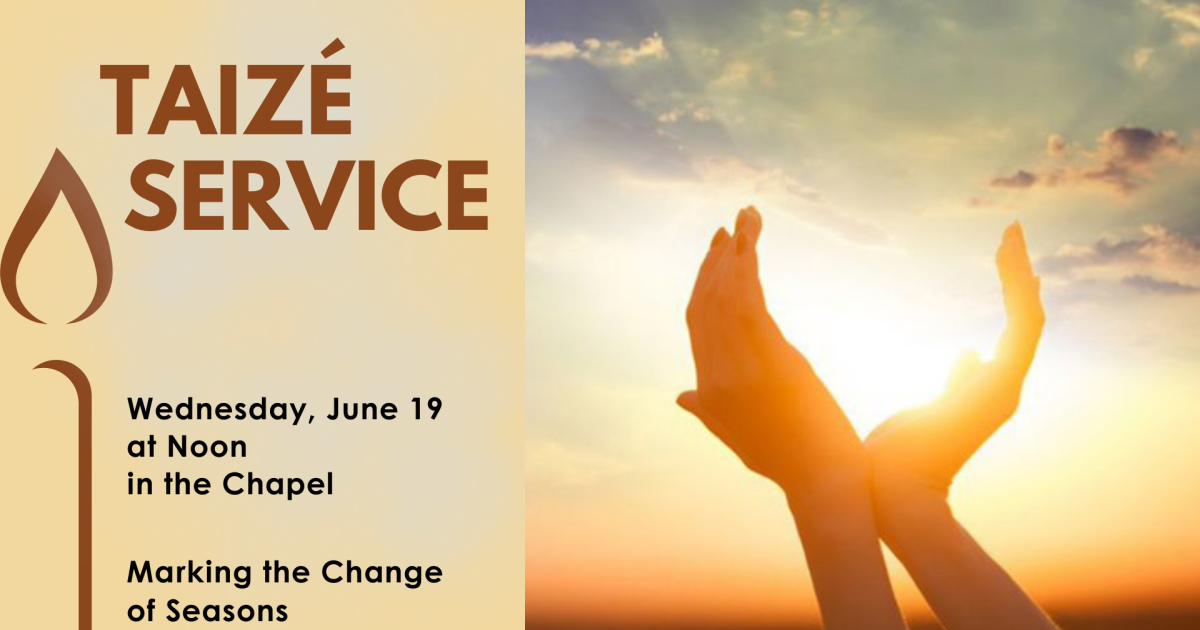 TAIZÉ SERVICE

Wednesday, June 19
at Noon
in the Chapel

Marking the Change of Seasons